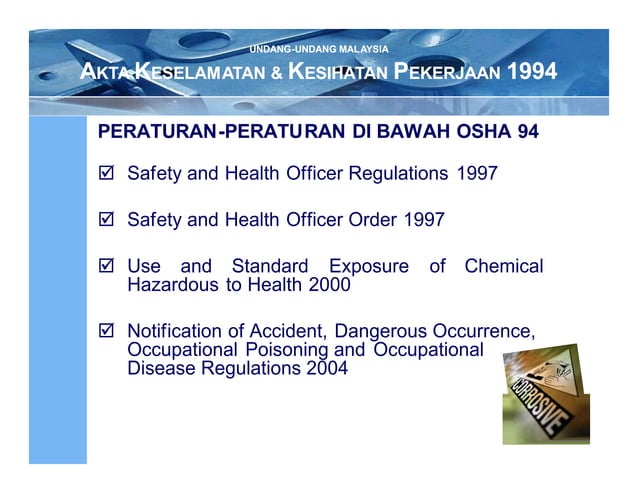 UNDANG-UNDANG MALAYSIA

AKTA KESELAMATAN & KESIHATAN PEKERJAAN 1994

PERATURAN-PERATURAN DI BAWAH OSHA 94

☑ Safety and Health Officer Regulations 1997

☑ Safety and Health Officer Order 1997

☑ Use and Standard Exposure of Chemical Hazardous to Health 2000

☑ Notification of Accident, Dangerous Occurrence, Occupational Poisoning and Occupational Disease Regulations 2004

CORROSIVE